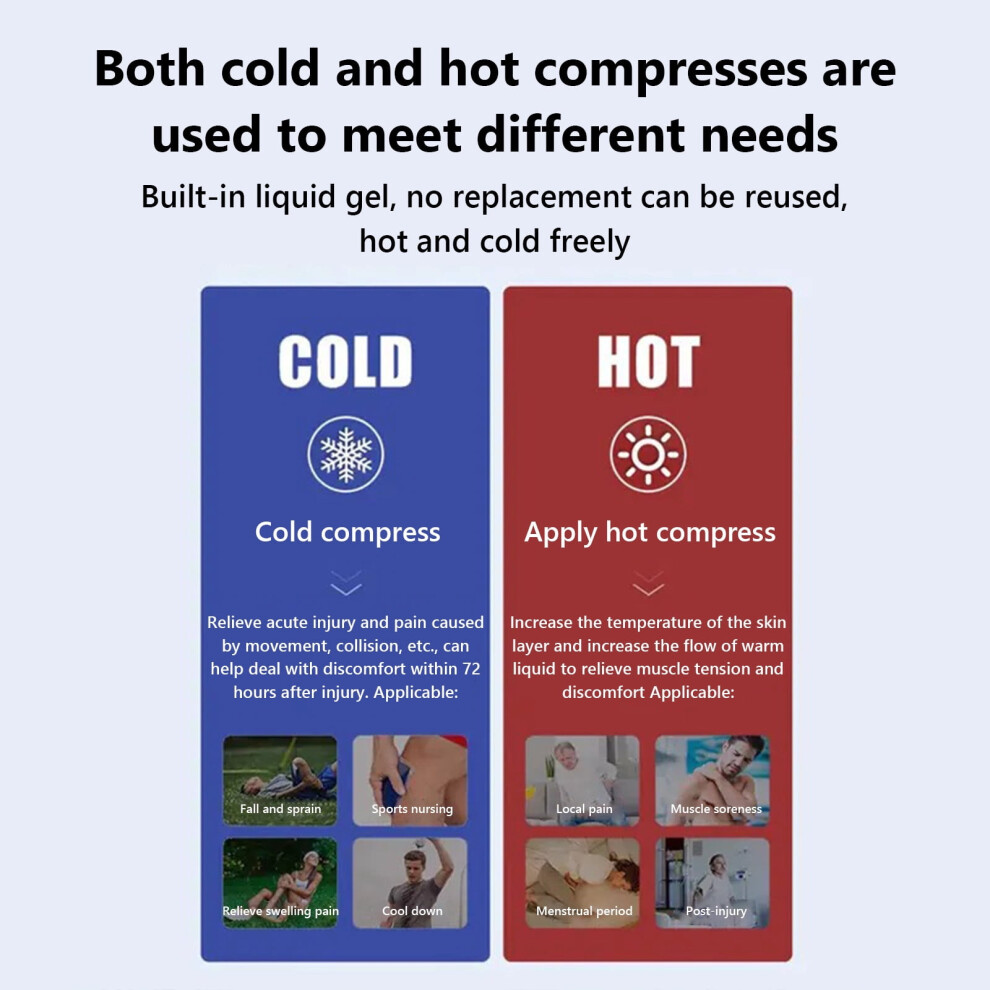 Both cold and hot compresses are used to meet different needs

Built-in liquid gel, no replacement can be reused, hot and cold freely

COLD

Cold compress

Relieve acute injury and pain caused by movement, collision, etc., can help deal with discomfort within 72 hours after injury. Applicable:

Fall and sprain

Sports nursing

Relieve swelling pain

Cool down

HOT

Apply hot compress

Increase the temperature of the skin layer and increase the flow of warm liquid to relieve muscle tension and discomfort Applicable:

Local pain

Muscle soreness

Menstrual period

Post-injury